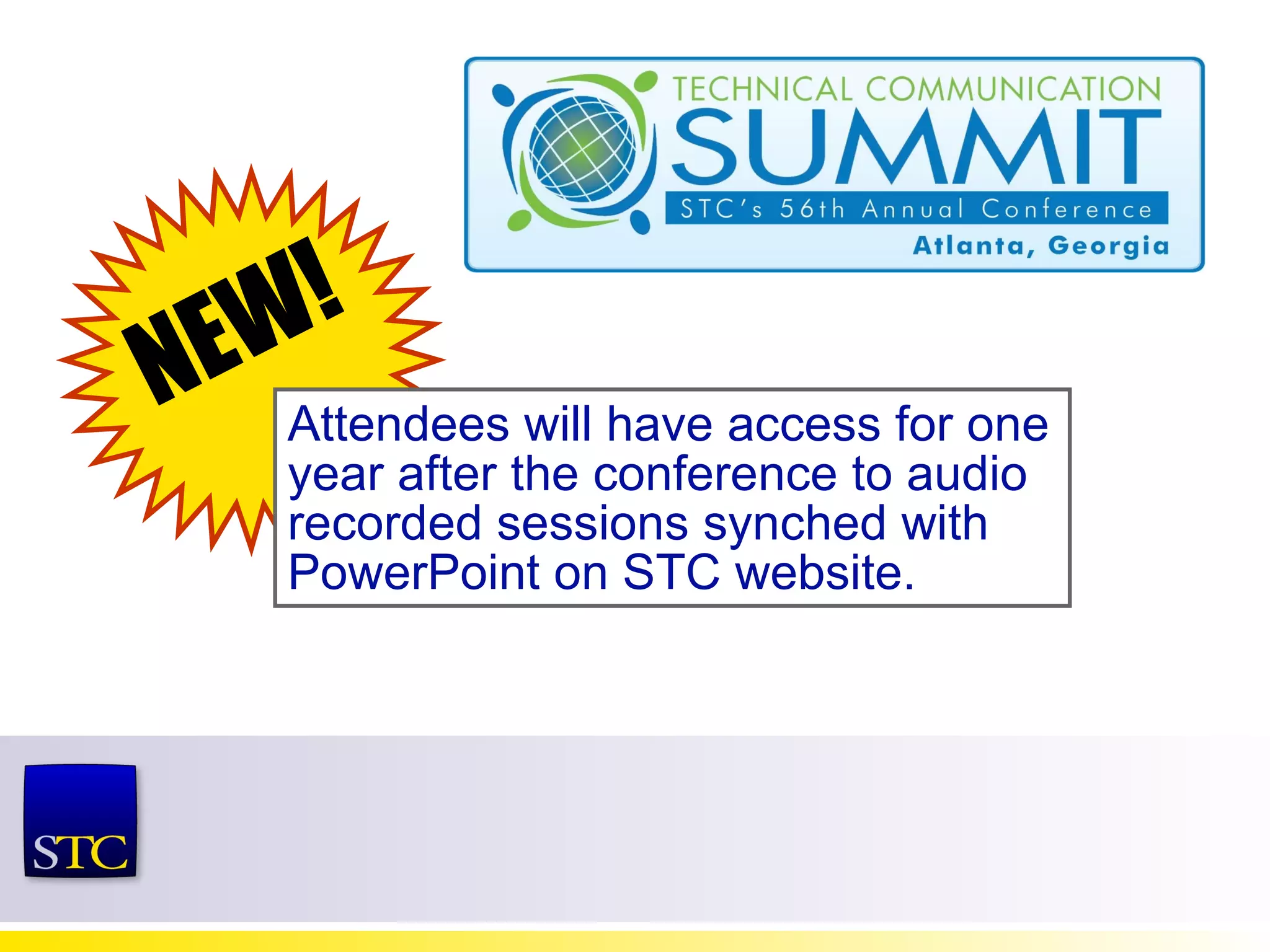 TECHNICAL COMMUNICATION
SUMMIT
STC's 56th Annual Conference
Atlanta, Georgia

NEW!

Attendees will have access for one year after the conference to audio recorded sessions synched with PowerPoint on STC website.

STC